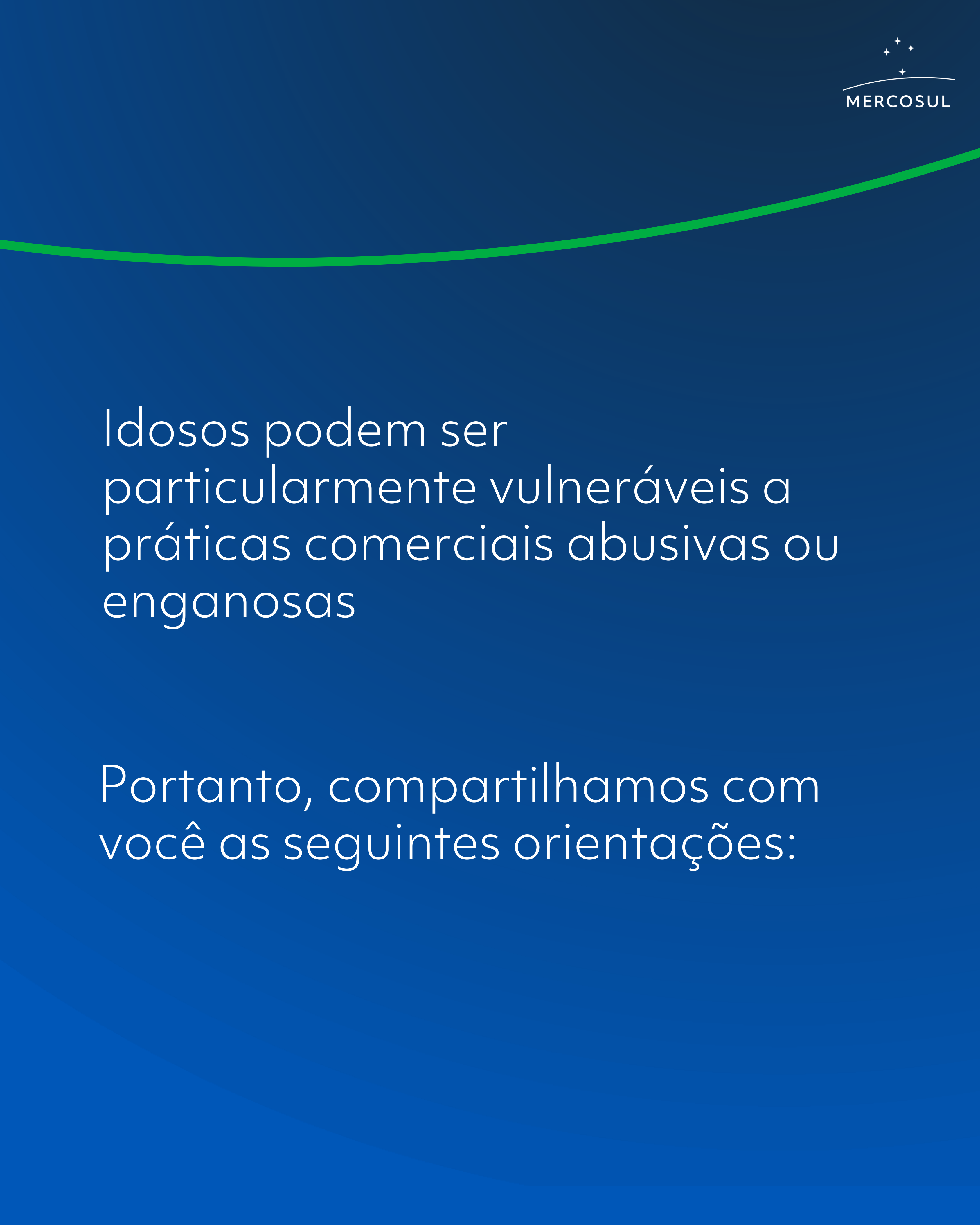 MERCOSUL

Idosos podem ser particularmente vulneráveis a práticas comerciais abusivas ou enganosas

Portanto, compartilhamos com você as seguintes orientações: